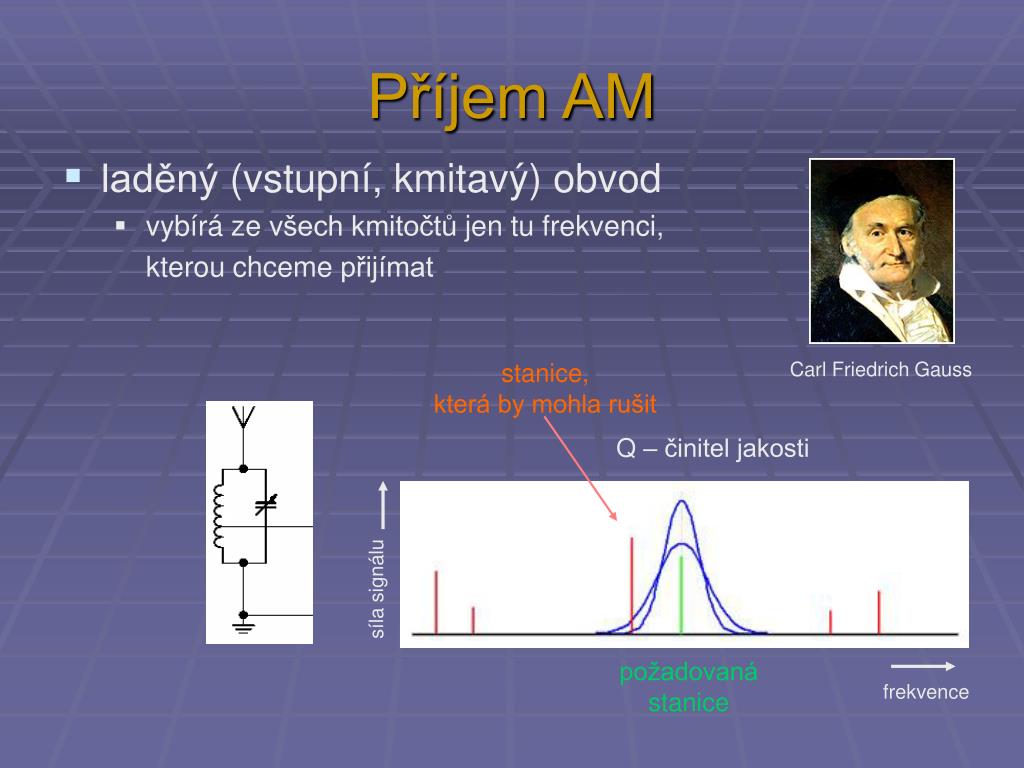 Příjem AM

laděný (vstupní, kmitavý) obvod

vybírá ze všech kmitočtů jen tu frekvenci, kterou chceme přijímat

Carl Friedrich Gauss

stanice, která by mohla rušit

Q – činitel jakosti

síla signálu

požadovaná stanice

frekvence